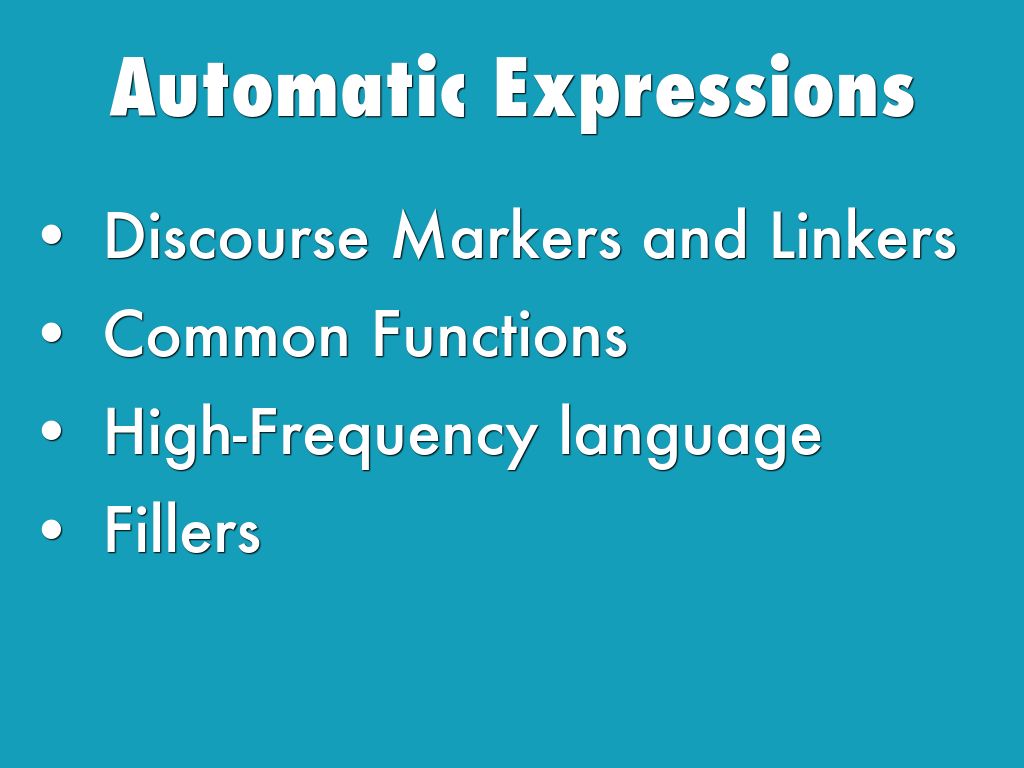 Automatic Expressions

• Discourse Markers and Linkers
• Common Functions
• High-Frequency language
• Fillers